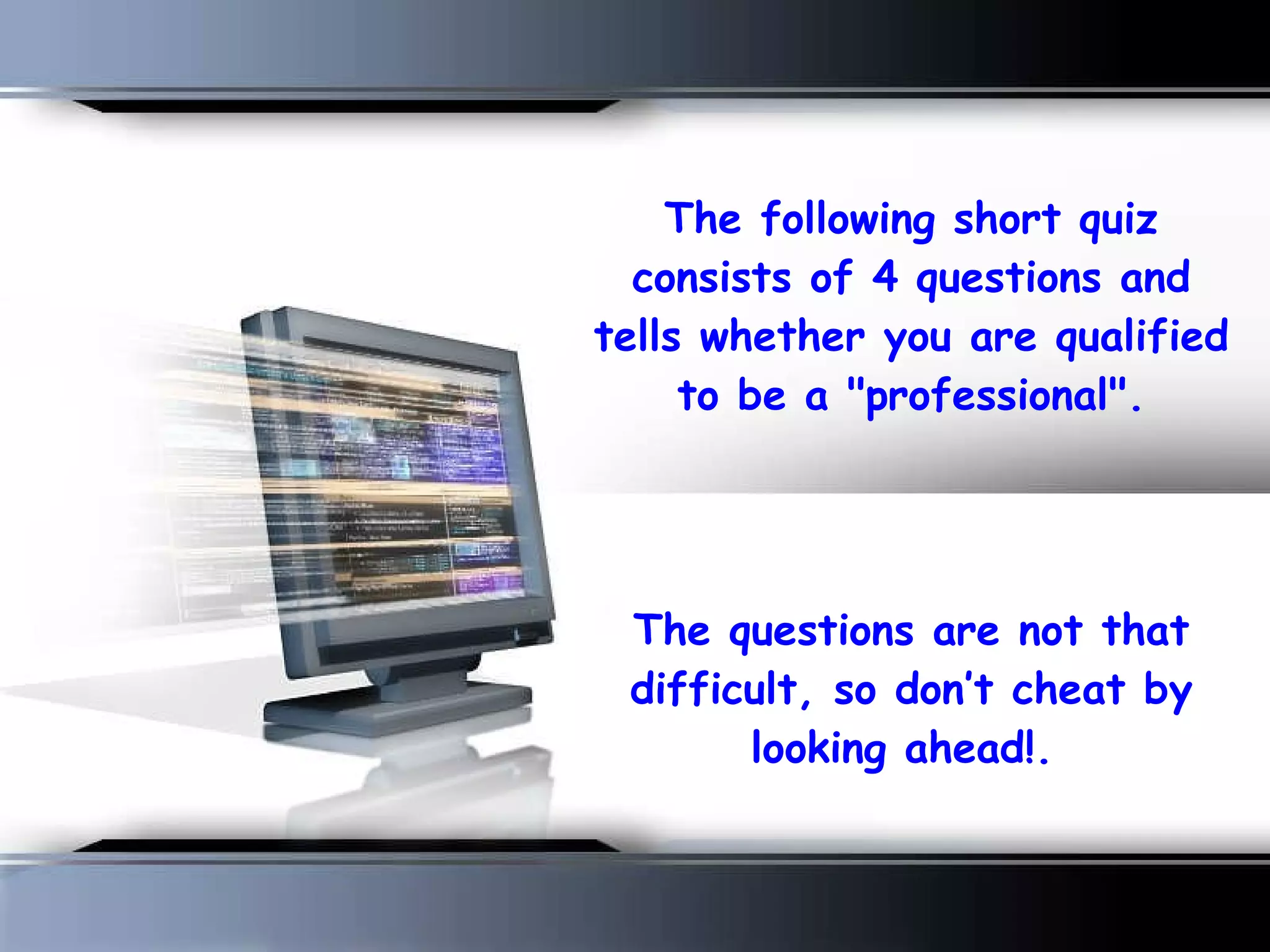 The following short quiz consists of 4 questions and tells whether you are qualified to be a "professional".

The questions are not that difficult, so don't cheat by looking ahead!.